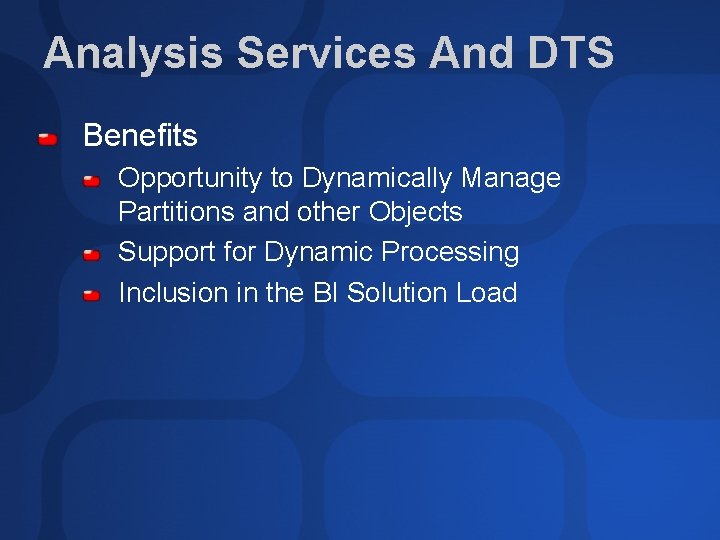 Analysis Services And DTS

Benefits

Opportunity to Dynamically Manage Partitions and other Objects

Support for Dynamic Processing

Inclusion in the BI Solution Load